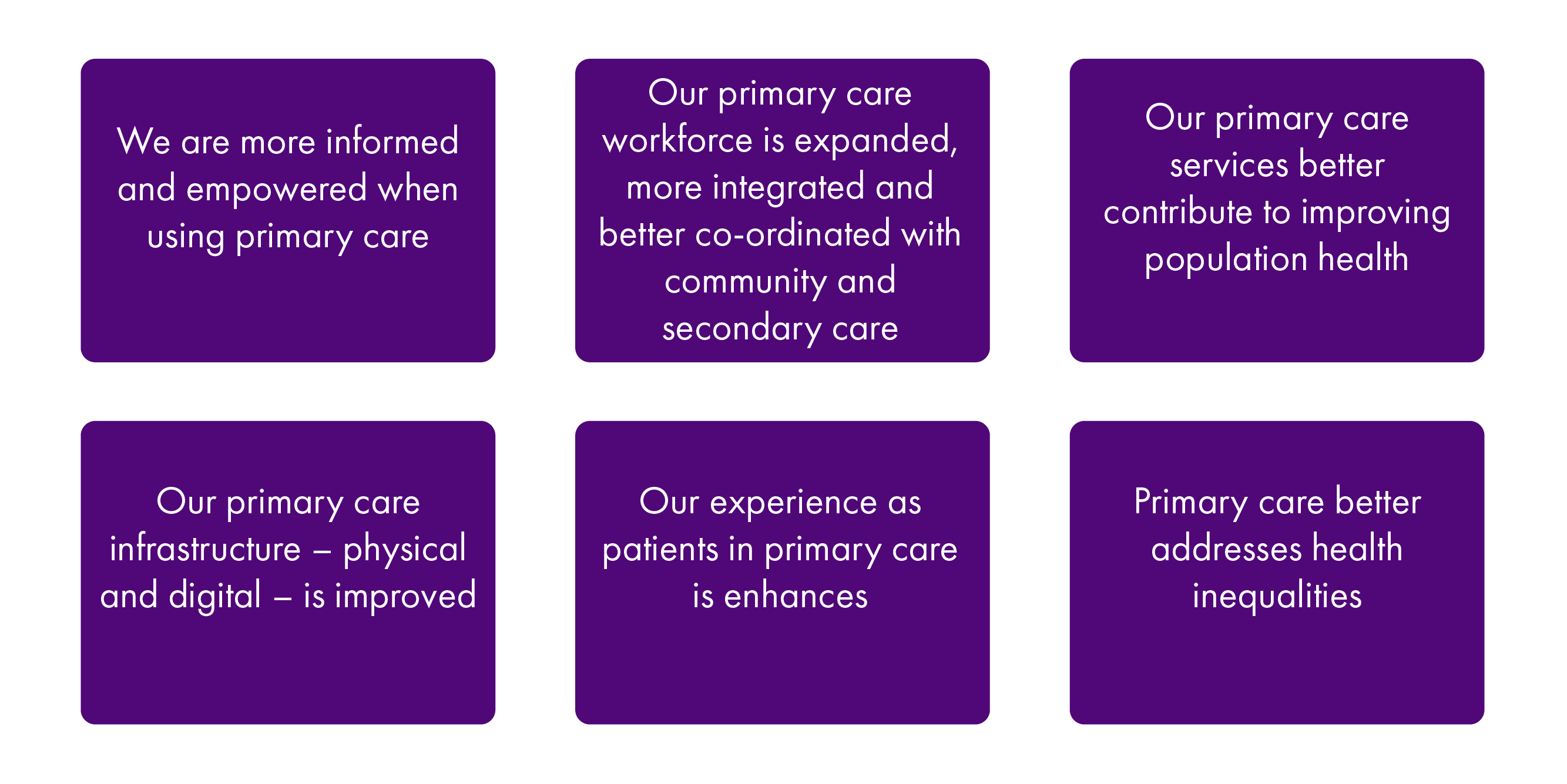 We are more informed and empowered when using primary care

Our primary care workforce is expanded, more integrated and better co-ordinated with community and secondary care

Our primary care services better contribute to improving population health

Our primary care infrastructure – physical and digital – is improved

Our experience as patients in primary care is enhances

Primary care better addresses health inequalities